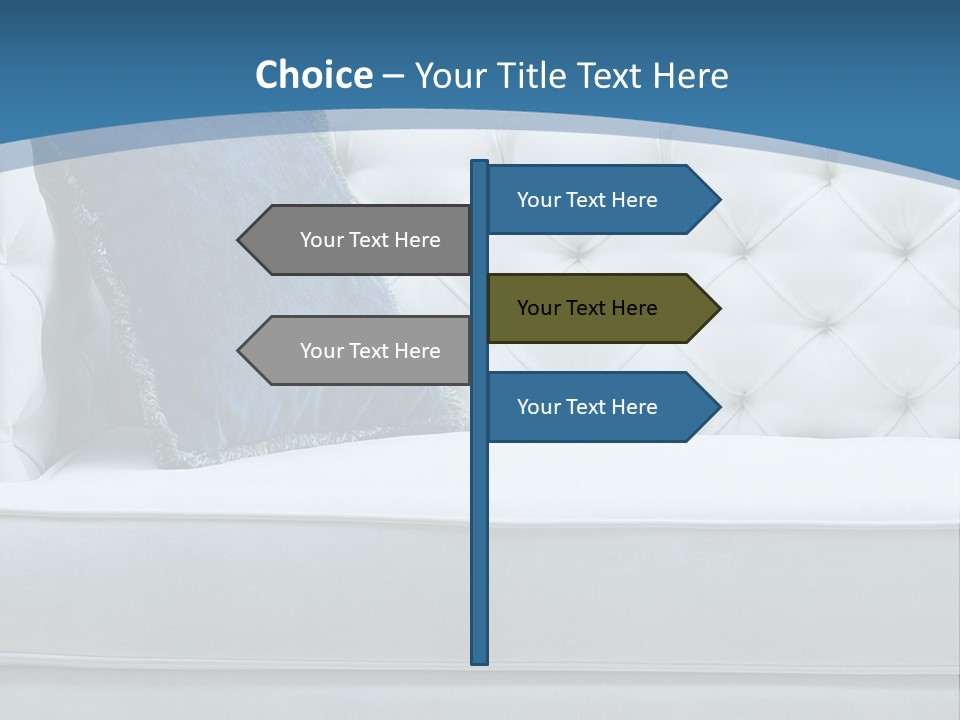 Choice – Your Title Text Here

Your Text Here

Your Text Here

Your Text Here

Your Text Here

Your Text Here